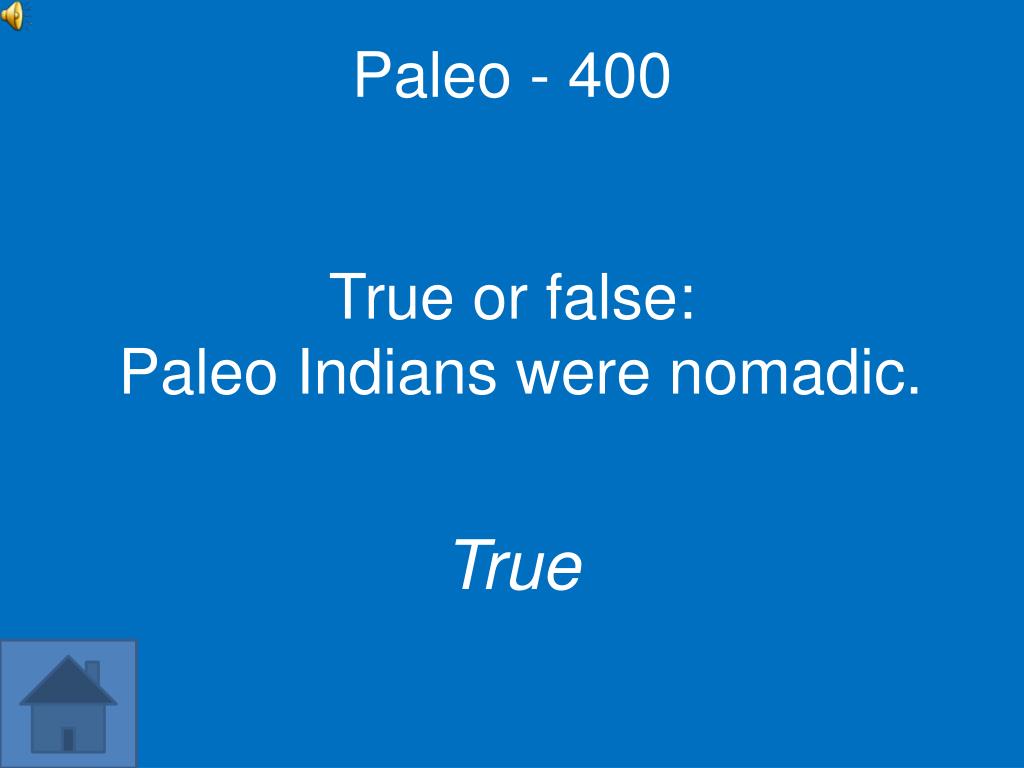 Paleo - 400

True or false:
Paleo Indians were nomadic.

True